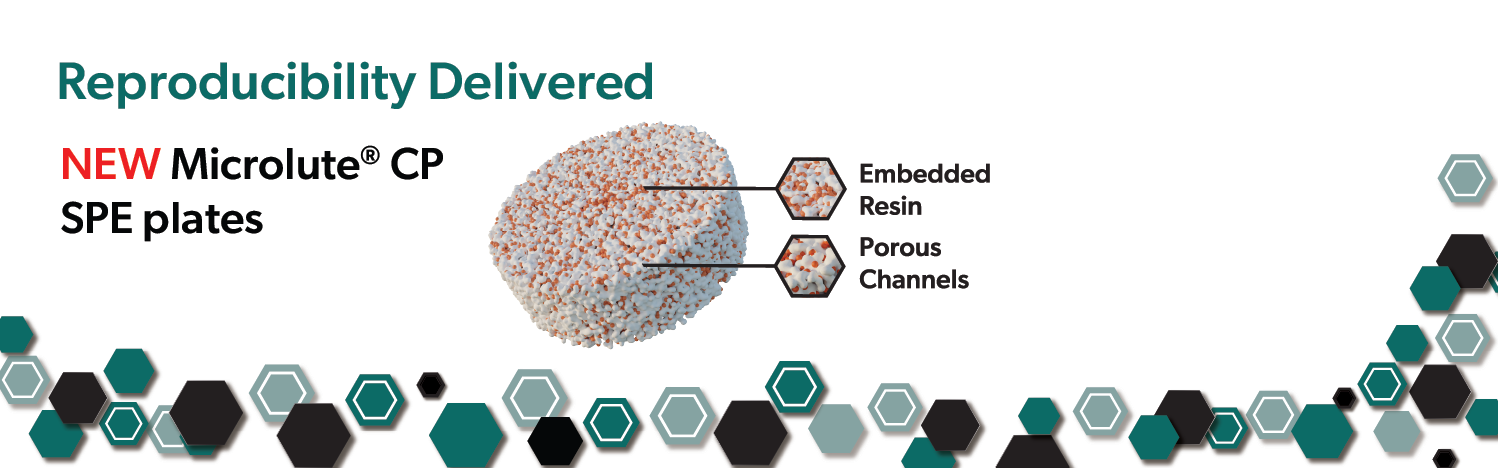 Reproducibility Delivered

NEW Microlute® CP SPE plates

Embedded Resin

Porous Channels